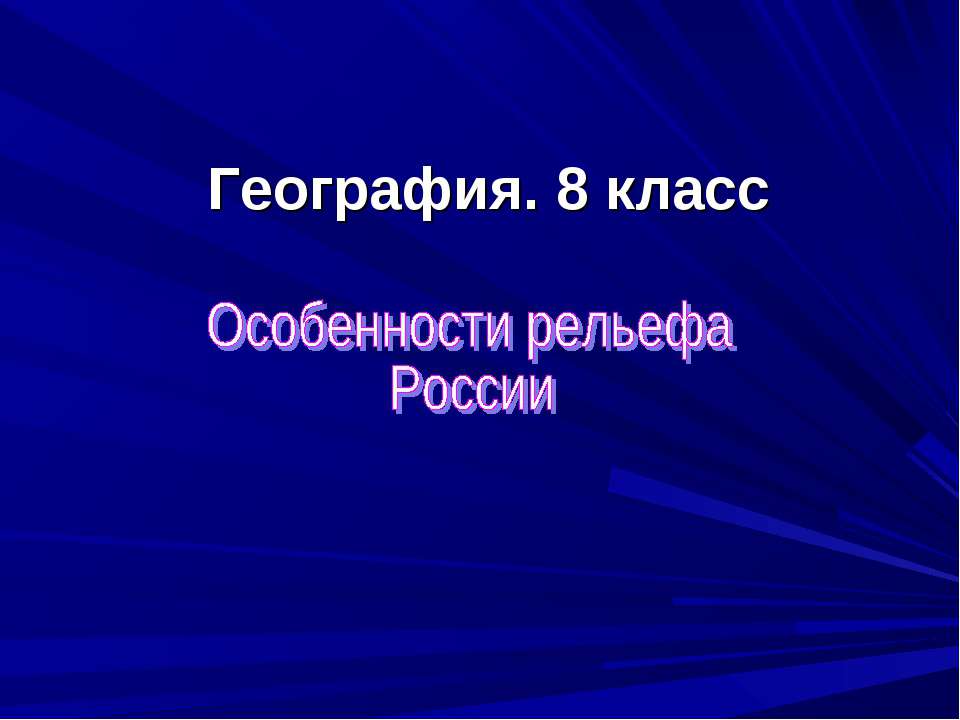 География. 8 класс

Особенности рельефа России